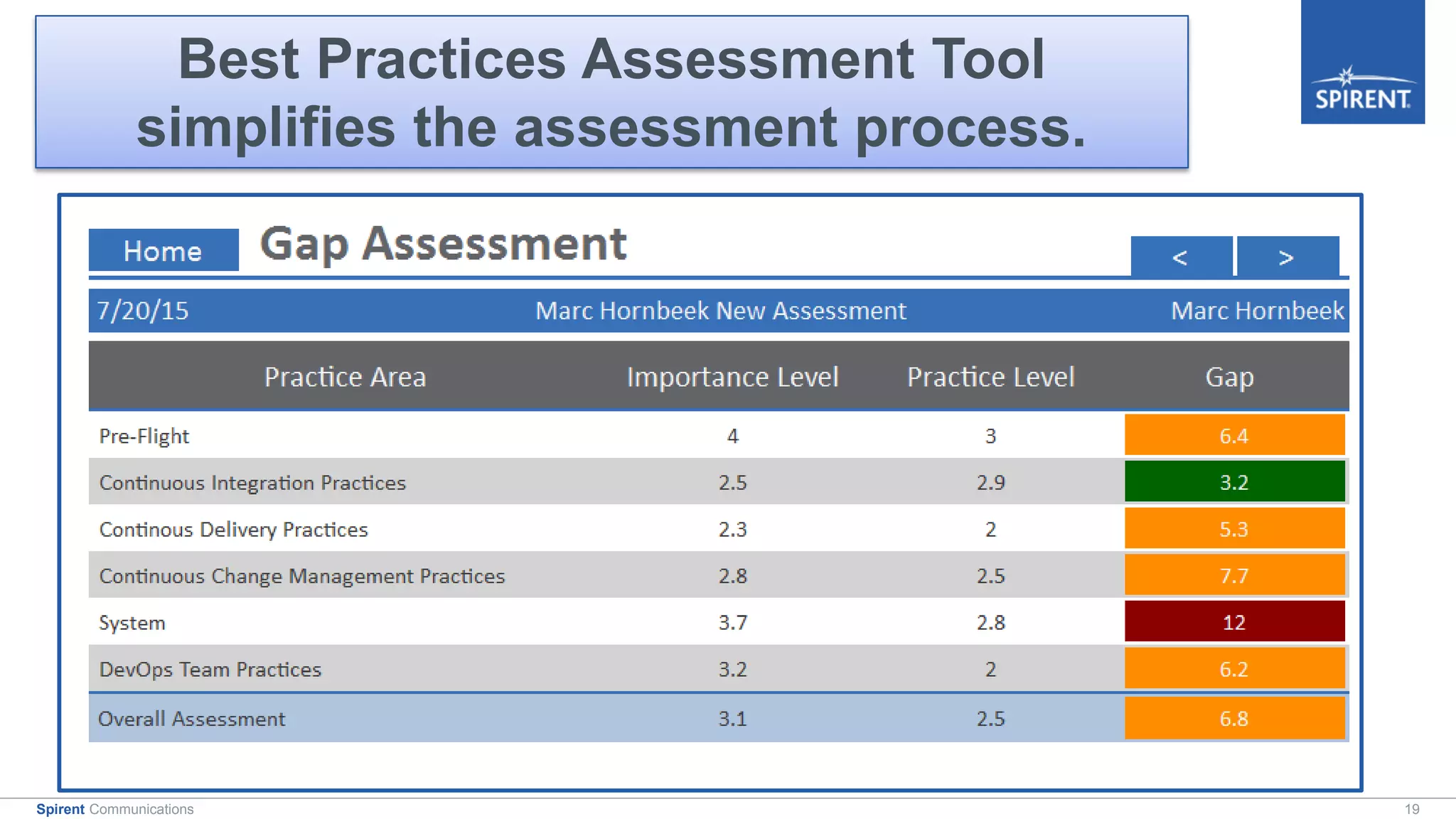 Best Practices Assessment Tool simplifies the assessment process.

SPIRENT

Home

Gap Assessment

<

>

7/20/15 Marc Hornbeek New Assessment Marc Hornbeek

| Practice Area | Importance Level | Practice Level | Gap |
|---|---|---|---|
| Pre-Flight | 4 | 3 | 6.4 |
| Continuous Integration Practices | 2.5 | 2.9 | 3.2 |
| Continous Delivery Practices | 2.3 | 2 | 5.3 |
| Continuous Change Management Practices | 2.8 | 2.5 | 7.7 |
| System | 3.7 | 2.8 | 12 |
| DevOps Team Practices | 3.2 | 2 | 6.2 |
| Overall Assessment | 3.1 | 2.5 | 6.8 |

Spirent Communications

19